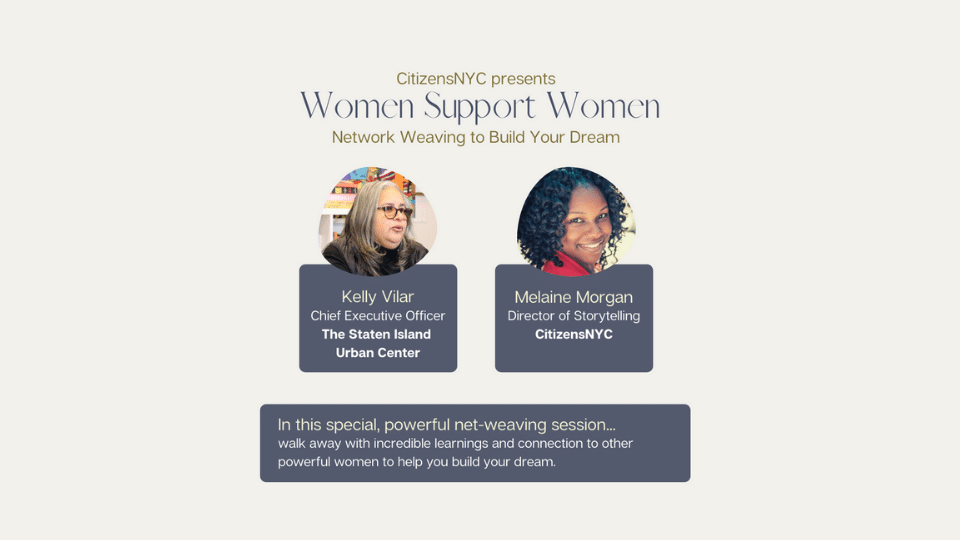 CitizensNYC presents
Women Support Women
Network Weaving to Build Your Dream

Kelly Vilar
Chief Executive Officer
The Staten Island Urban Center

Melaine Morgan
Director of Storytelling
CitizensNYC

In this special, powerful net-weaving session...
walk away with incredible learnings and connection to other powerful women to help you build your dream.